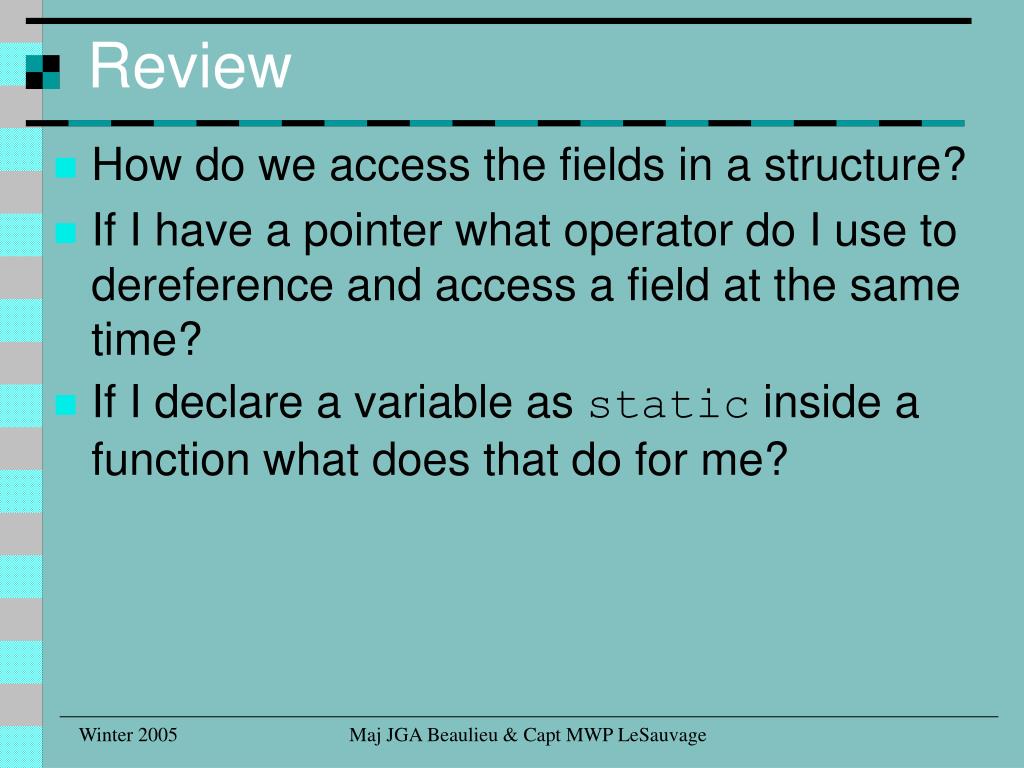 Review

How do we access the fields in a structure?

If I have a pointer what operator do I use to dereference and access a field at the same time?

If I declare a variable as static inside a function what does that do for me?

Winter 2005

Maj JGA Beaulieu & Capt MWP LeSauvage